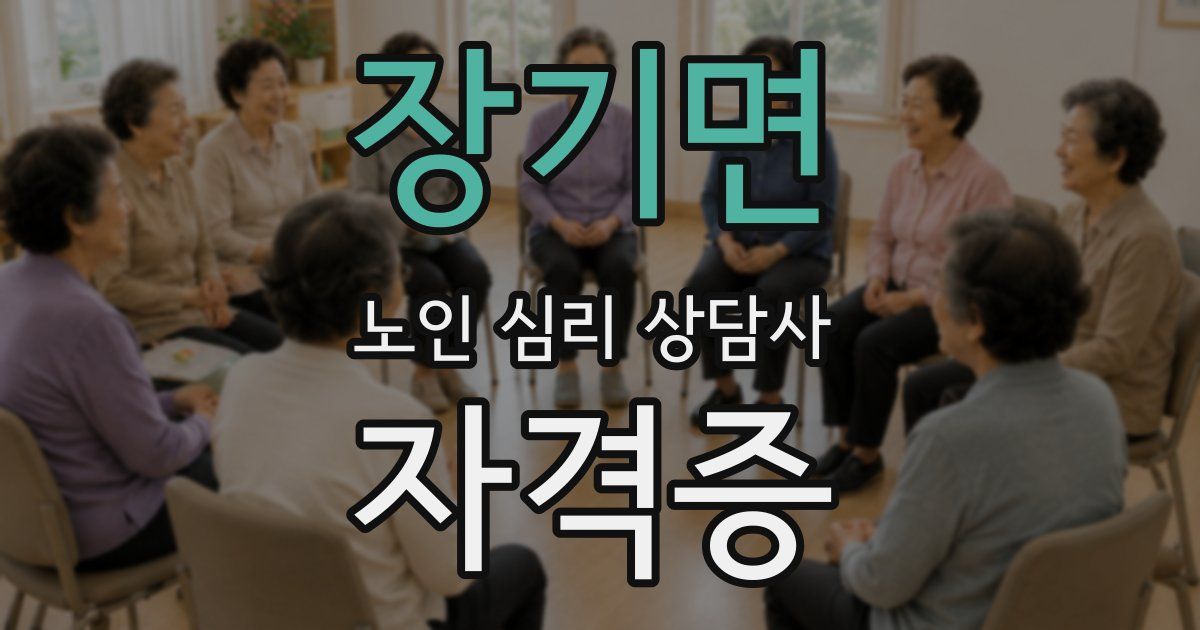 장기면

노인 심리 상담사

자격증